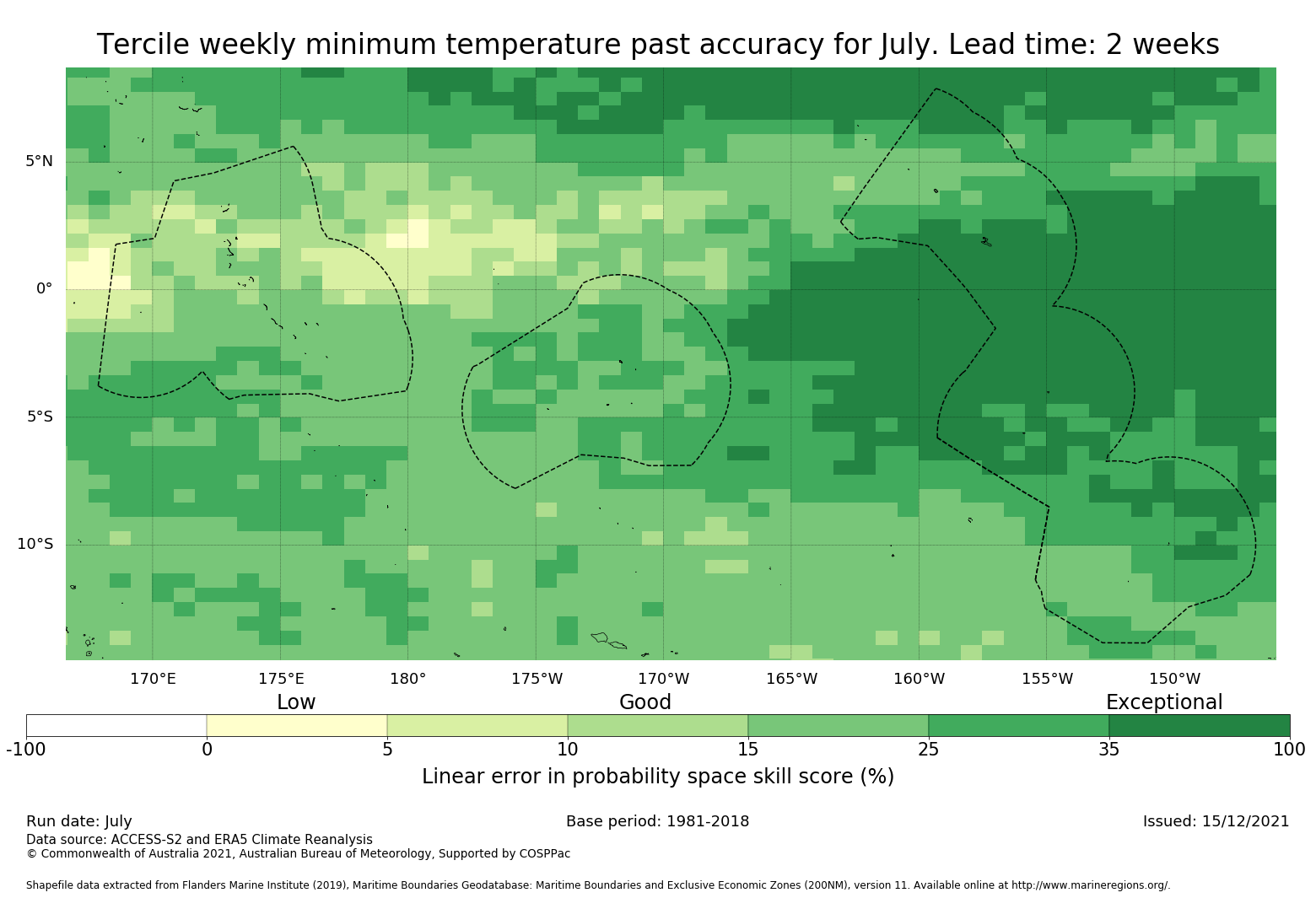 Tercile weekly minimum temperature past accuracy for July. Lead time: 2 weeks

5°N
0°
5°S
10°S

170°E 175°E 180° 175°W 170°W 165°W 160°W 155°W 150°W

Low Good Exceptional

-100 0 5 10 15 25 35 100

Linear error in probability space skill score (%)

Run date: July

Base period: 1981-2018

Issued: 15/12/2021

Data source: ACCESS-S2 and ERA5 Climate Reanalysis
© Commonwealth of Australia 2021, Australian Bureau of Meteorology, Supported by COSPPac

Shapefile data extracted from Flanders Marine Institute (2019), Maritime Boundaries Geodatabase: Maritime Boundaries and Exclusive Economic Zones (200NM), version 11. Available online at http://www.marineregions.org/.